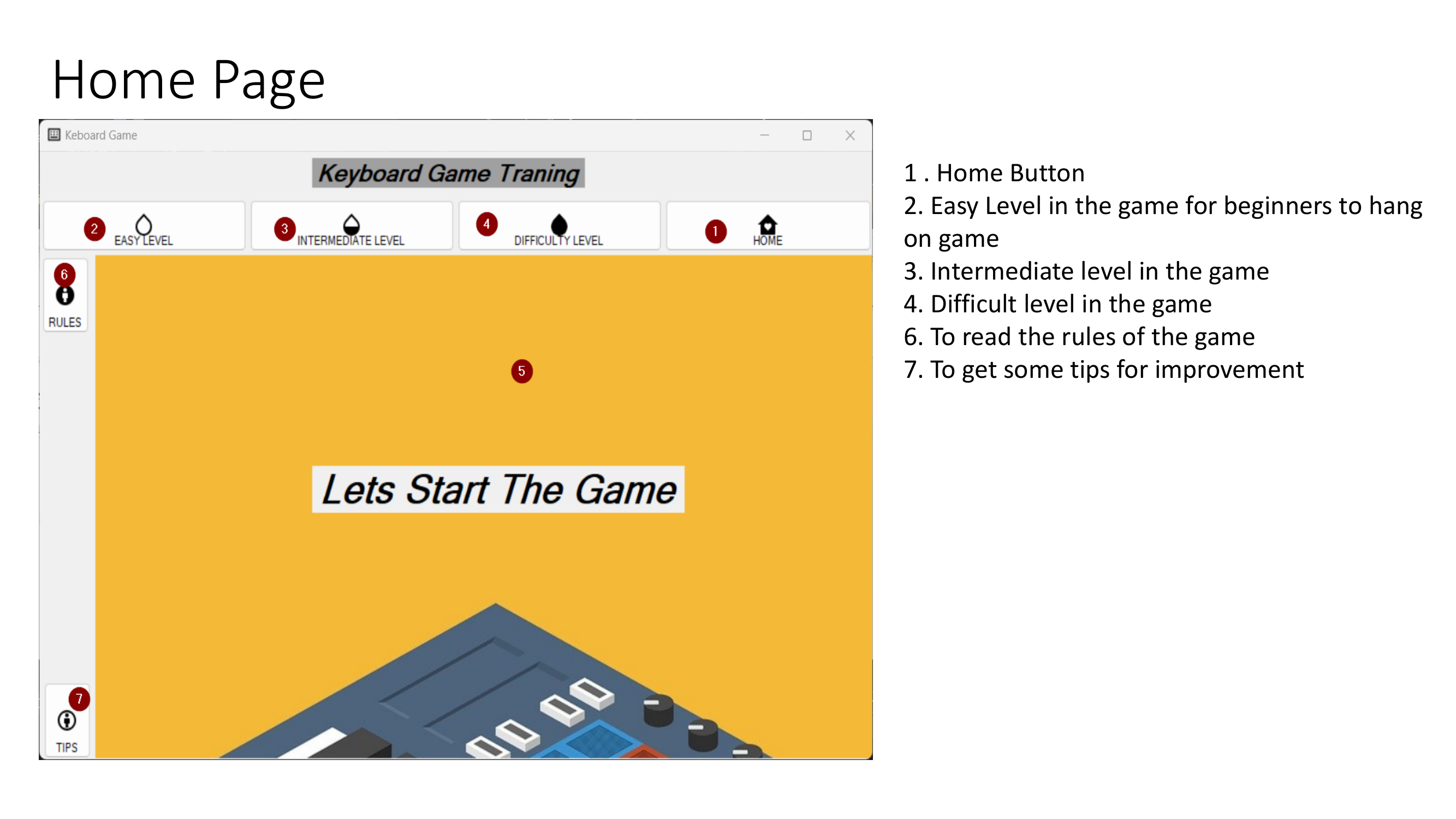 Home Page

Keboard Game

Keyboard Game Traning

2 EASY LEVEL

3 INTERMEDIATE LEVEL

4 DIFFICULTY LEVEL

1 HOME

6 RULES

5

Lets Start The Game

7 TIPS

1 . Home Button
2. Easy Level in the game for beginners to hang on game
3. Intermediate level in the game
4. Difficult level in the game
6. To read the rules of the game
7. To get some tips for improvement